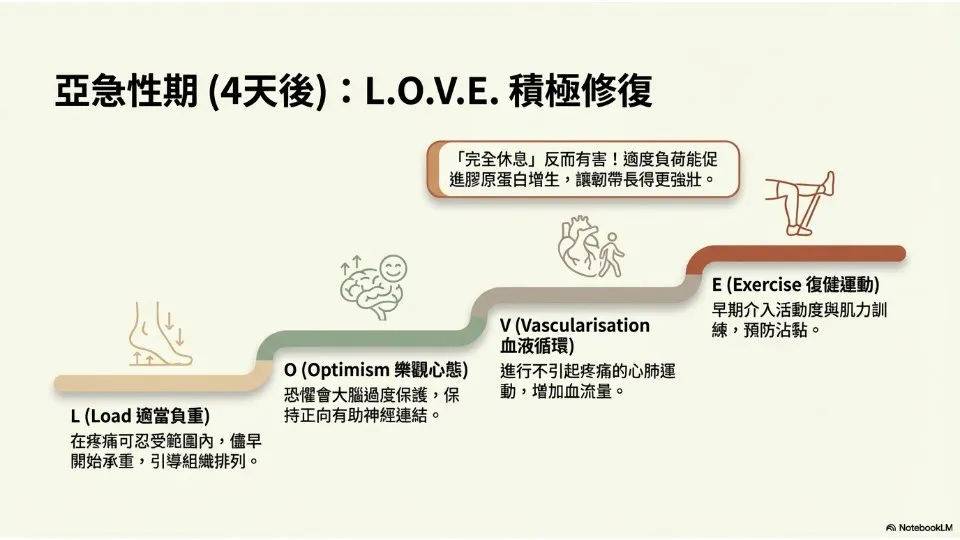 亞急性期 (4天後)：L.O.V.E. 積極修復

「完全休息」反而有害！適度負荷能促進膠原蛋白增生，讓韌帶長得更強壯。

L (Load 適當負重)
在疼痛可忍受範圍內，儘早開始承重，引導組織排列。

O (Optimism 樂觀心態)
恐懼會大腦過度保護，保持正向有助神經連結。

V (Vascularisation 血液循環)
進行不引起疼痛的心肺運動，增加血流量。

E (Exercise 復健運動)
早期介入活動度與肌力訓練，預防沾黏。

NotebookLM